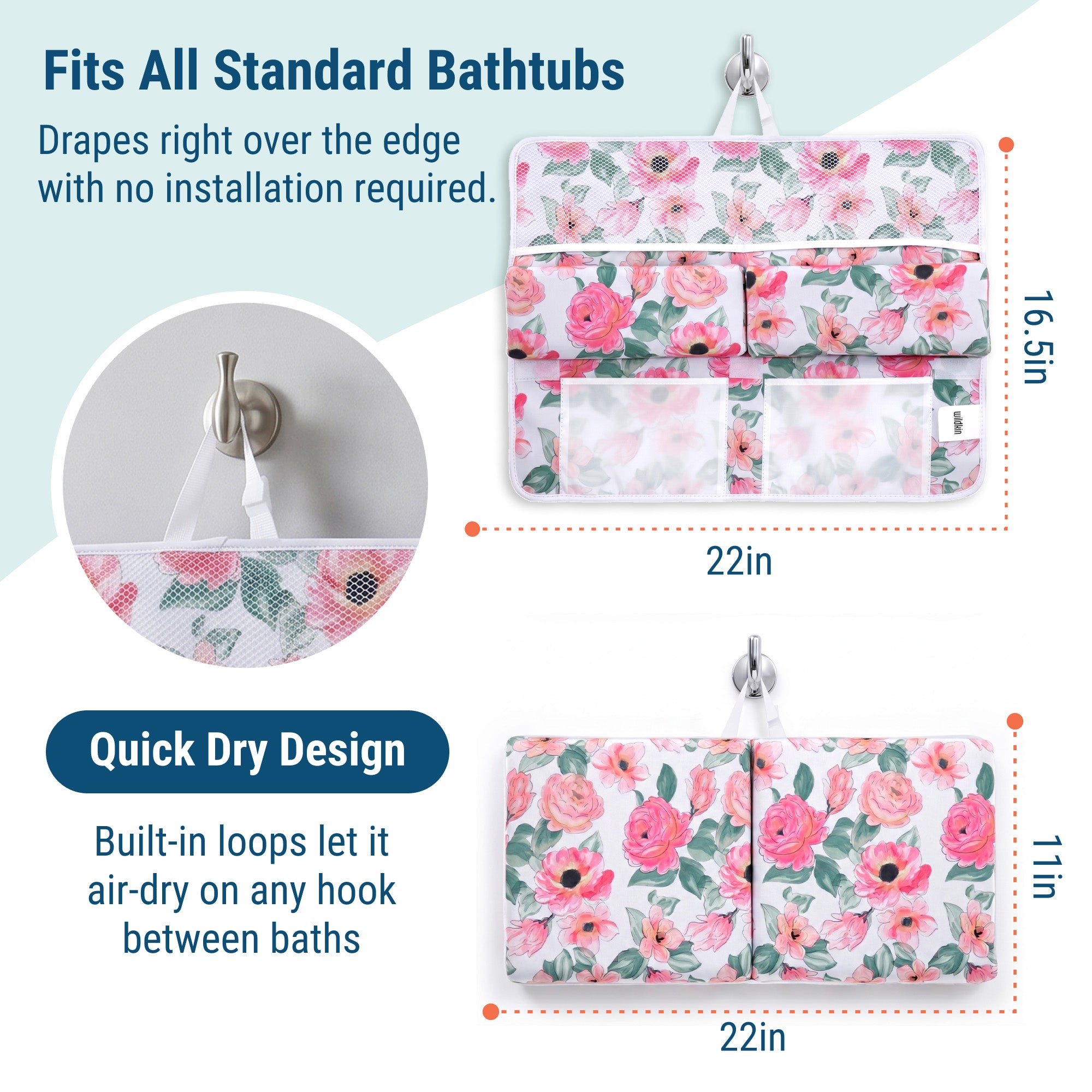 Fits All Standard Bathtubs

Drapes right over the edge with no installation required.

16.5in

wildkin

22in

Quick Dry Design

Built-in loops let it air-dry on any hook between baths

11in

22in